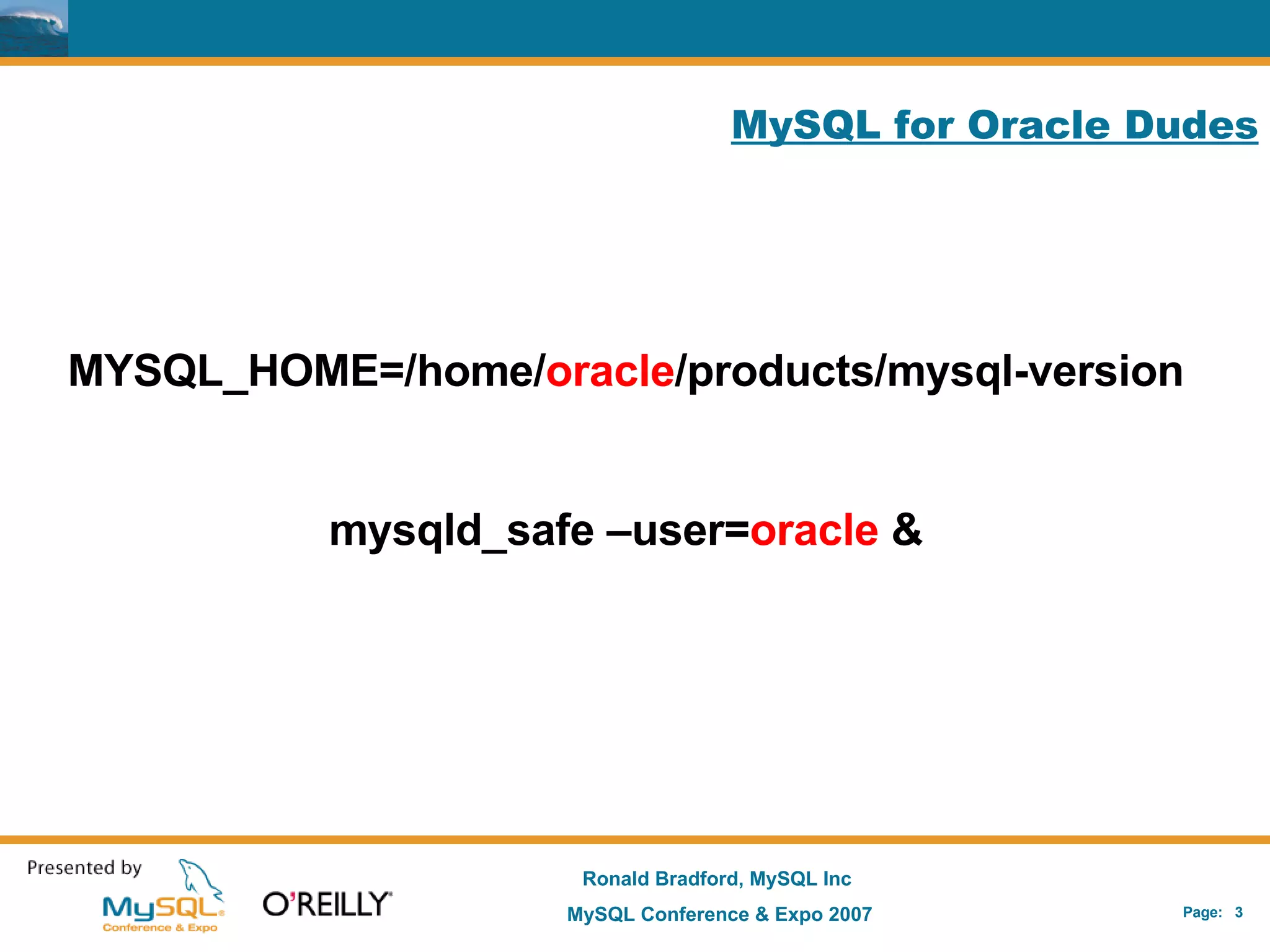 MySQL for Oracle Dudes

MYSQL_HOME=/home/oracle/products/mysql-version

mysqld_safe –user=oracle &

Presented by

MySQL Conference & Expo

O'REILLY

Ronald Bradford, MySQL Inc

MySQL Conference & Expo 2007

Page: 3